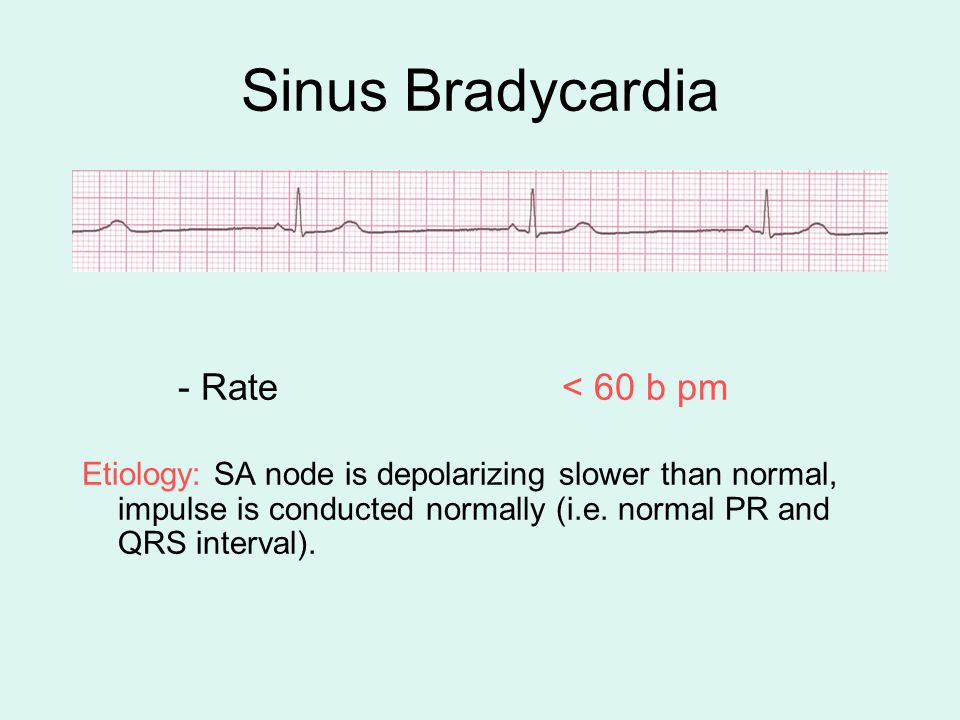 Sinus Bradycardia

- Rate < 60 b pm

Etiology: SA node is depolarizing slower than normal, impulse is conducted normally (i.e. normal PR and QRS interval).